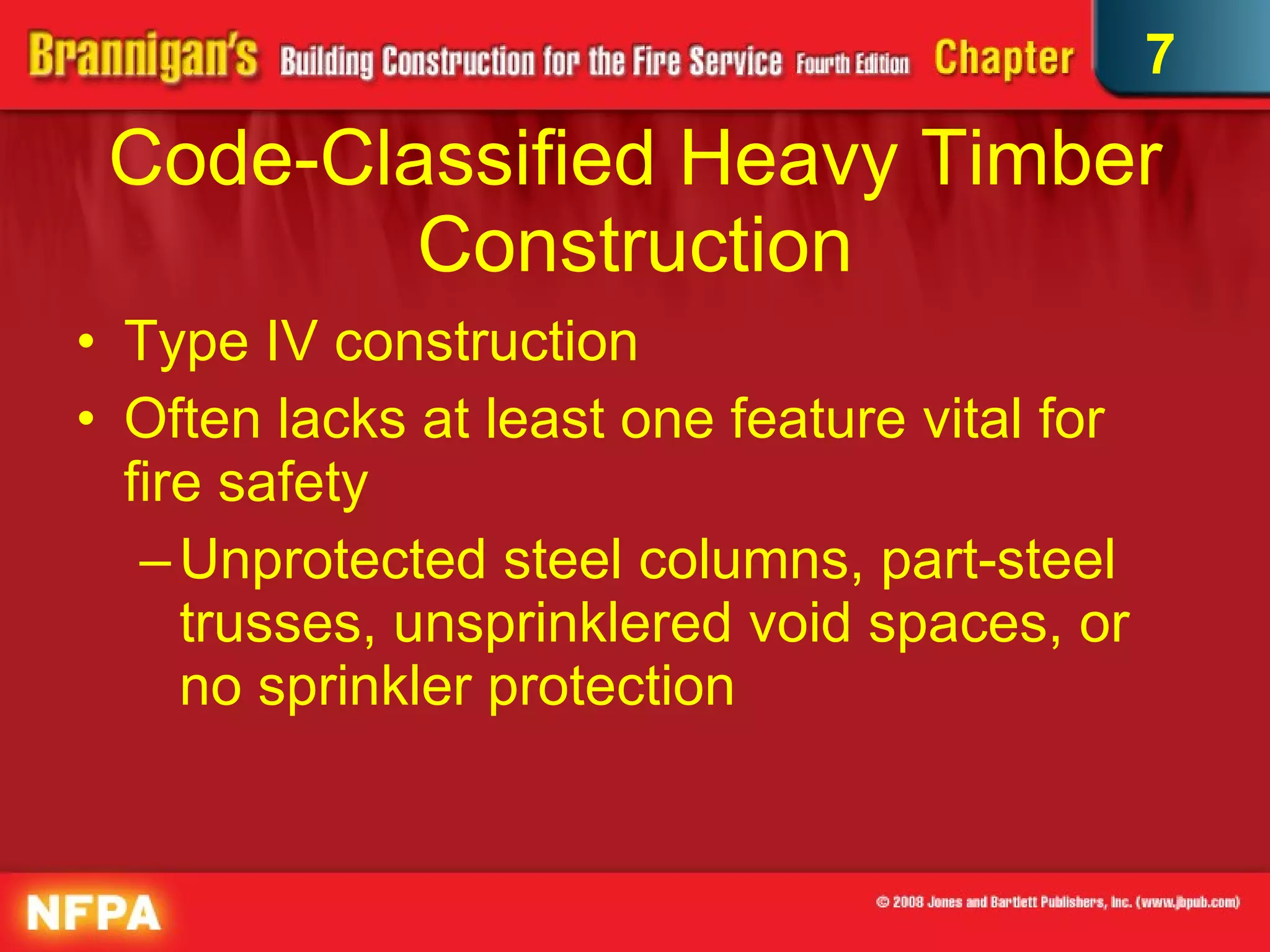 Brannigan's Building Construction for the Fire Service Fourth Edition Chapter 7

Code-Classified Heavy Timber Construction

• Type IV construction
• Often lacks at least one feature vital for fire safety
– Unprotected steel columns, part-steel trusses, unsprinklered void spaces, or no sprinkler protection

NFPA

© 2008 Jones and Bartlett Publishers, Inc. (www.jbpub.com)